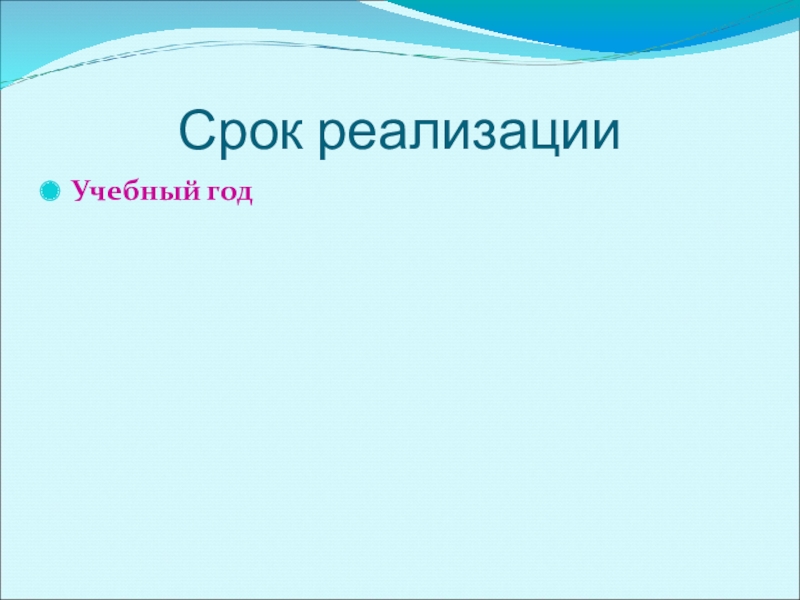 Срок реализации

Учебный год